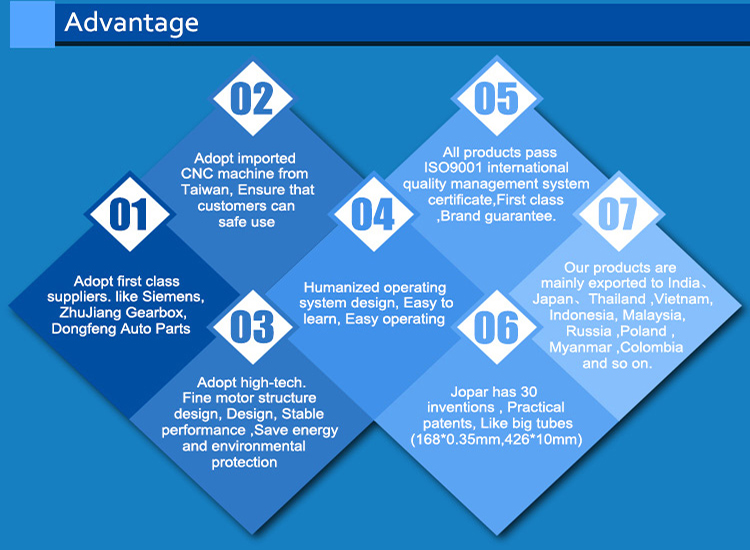 Advantage

01

Adopt first class suppliers. like Siemens, ZhuJiang Gearbox, Dongfeng Auto Parts

02

Adopt imported CNC machine from Taiwan, Ensure that customers can safe use

03

Adopt high-tech. Fine motor structure design, Design, Stable performance ,Save energy and environmental protection

04

Humanized operating system design, Easy to learn, Easy operating

05

All products pass ISO9001 international quality management system certificate,First class ,Brand guarantee.

06

Jopar has 30 inventions , Practical patents, Like big tubes (168*0.35mm,426*10mm)

07

Our products are mainly exported to India、Japan、Thailand ,Vietnam, Indonesia, Malaysia, Russia ,Poland , Myanmar ,Colombia and so on.